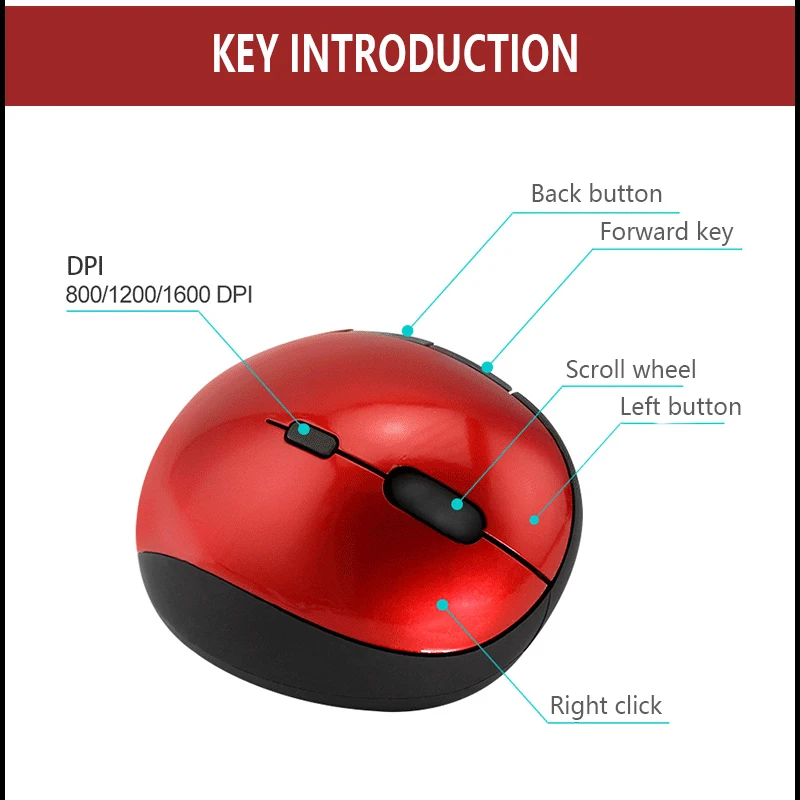 KEY INTRODUCTION

Back button

Forward key

DPI
800/1200/1600 DPI

Scroll wheel

Left button

Right click